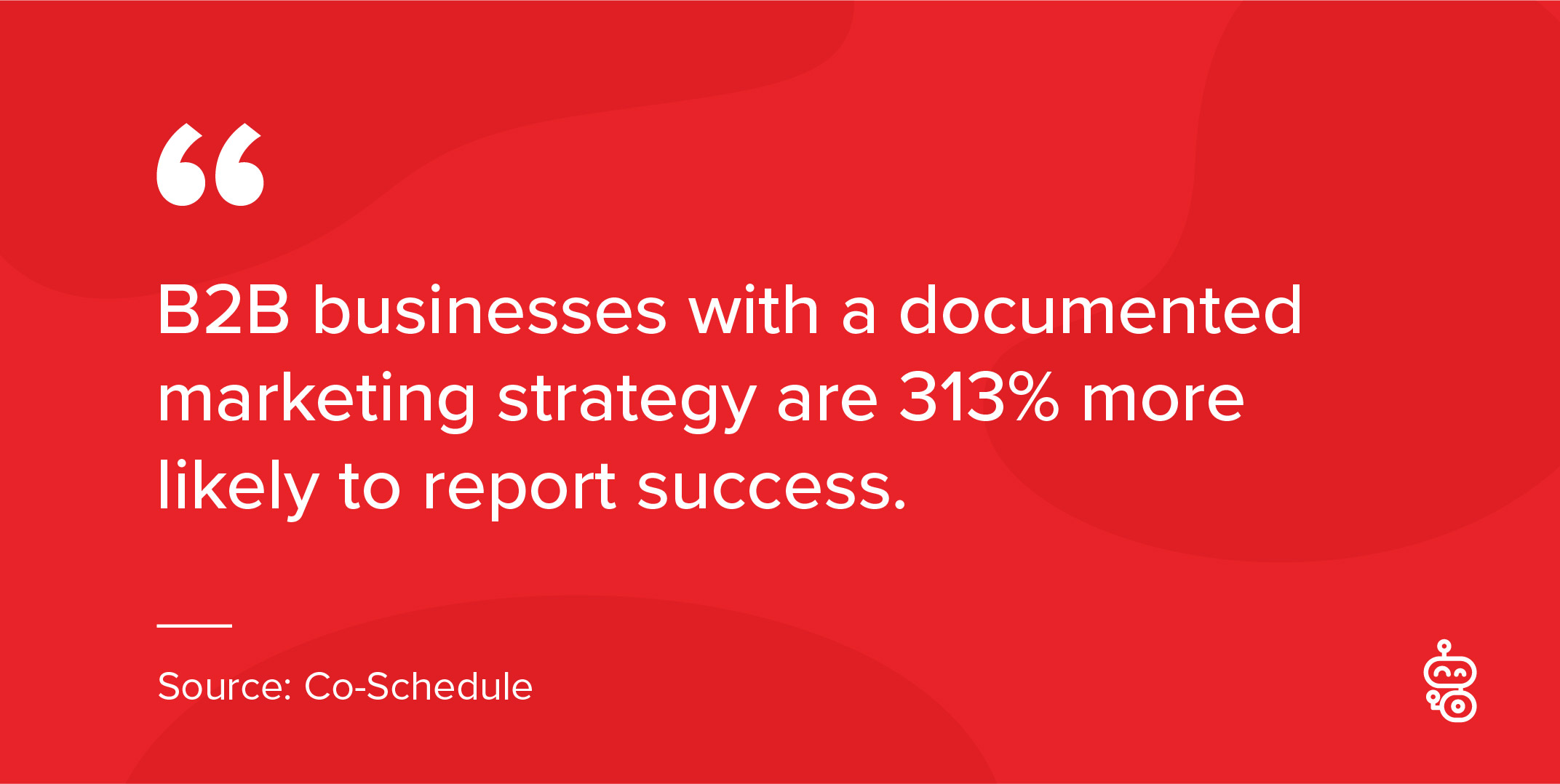 “

B2B businesses with a documented marketing strategy are 313% more likely to report success.

Source: Co-Schedule